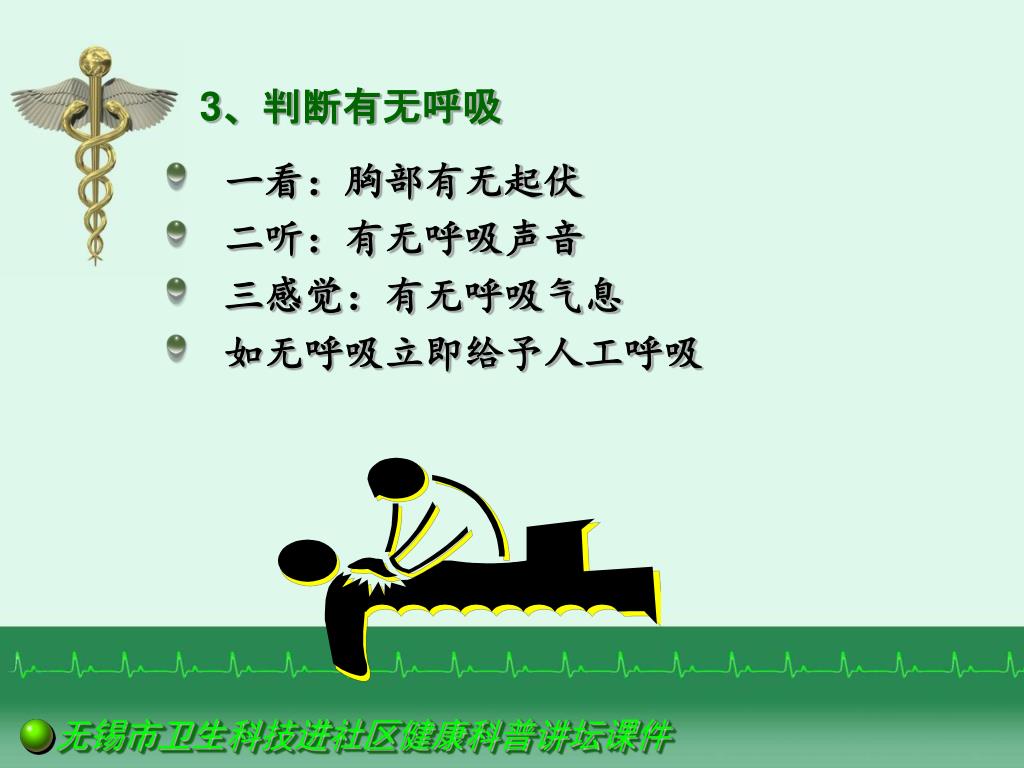 3、判断有无呼吸

一看：胸部有无起伏

二听：有无呼吸声音

三感觉：有无呼吸气息

如无呼吸立即给予人工呼吸

无锡市卫生科技进社区健康科普讲坛课件